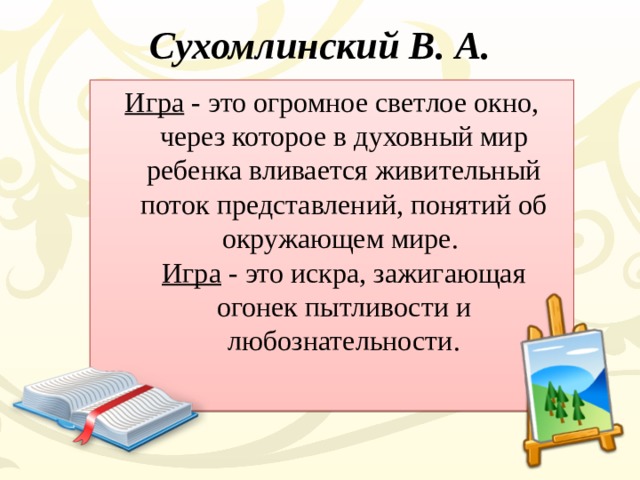 Сухомлинский В. А.

Игра - это огромное светлое окно, через которое в духовный мир ребенка вливается живительный поток представлений, понятий об окружающем мире.

Игра - это искра, зажигающая огонек пытливости и любознательности.